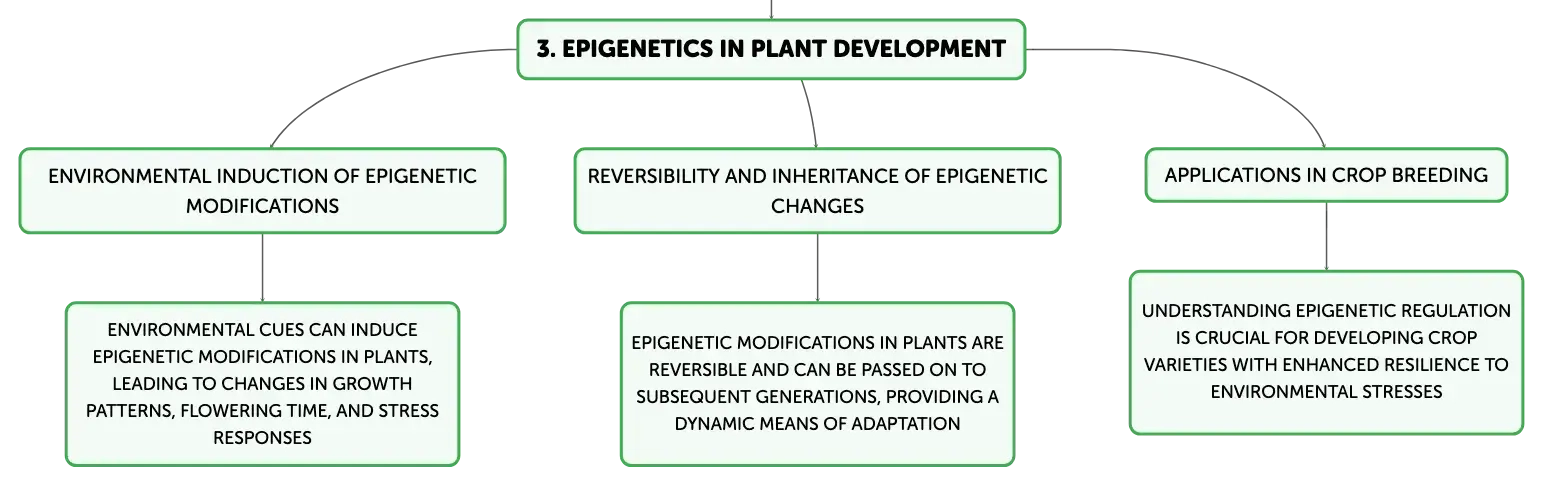 3. EPIGENETICS IN PLANT DEVELOPMENT

ENVIRONMENTAL INDUCTION OF EPIGENETIC MODIFICATIONS

ENVIRONMENTAL CUES CAN INDUCE EPIGENETIC MODIFICATIONS IN PLANTS, LEADING TO CHANGES IN GROWTH PATTERNS, FLOWERING TIME, AND STRESS RESPONSES

REVERSIBILITY AND INHERITANCE OF EPIGENETIC CHANGES

EPIGENETIC MODIFICATIONS IN PLANTS ARE REVERSIBLE AND CAN BE PASSED ON TO SUBSEQUENT GENERATIONS, PROVIDING A DYNAMIC MEANS OF ADAPTATION

APPLICATIONS IN CROP BREEDING

UNDERSTANDING EPIGENETIC REGULATION IS CRUCIAL FOR DEVELOPING CROP VARIETIES WITH ENHANCED RESILIENCE TO ENVIRONMENTAL STRESSES